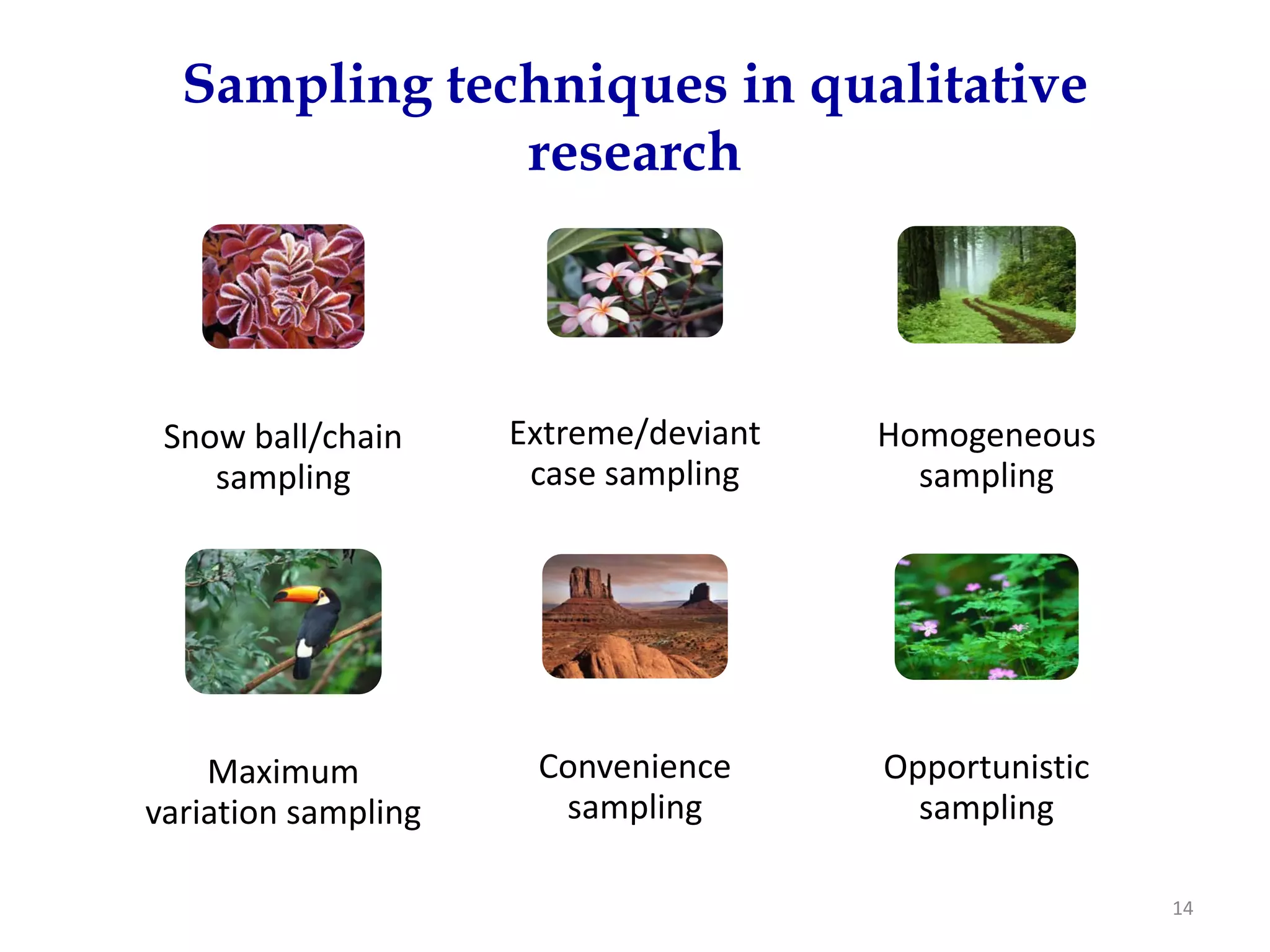 Sampling techniques in qualitative research

Snow ball/chain sampling

Extreme/deviant case sampling

Homogeneous sampling

Maximum variation sampling

Convenience sampling

Opportunistic sampling

14